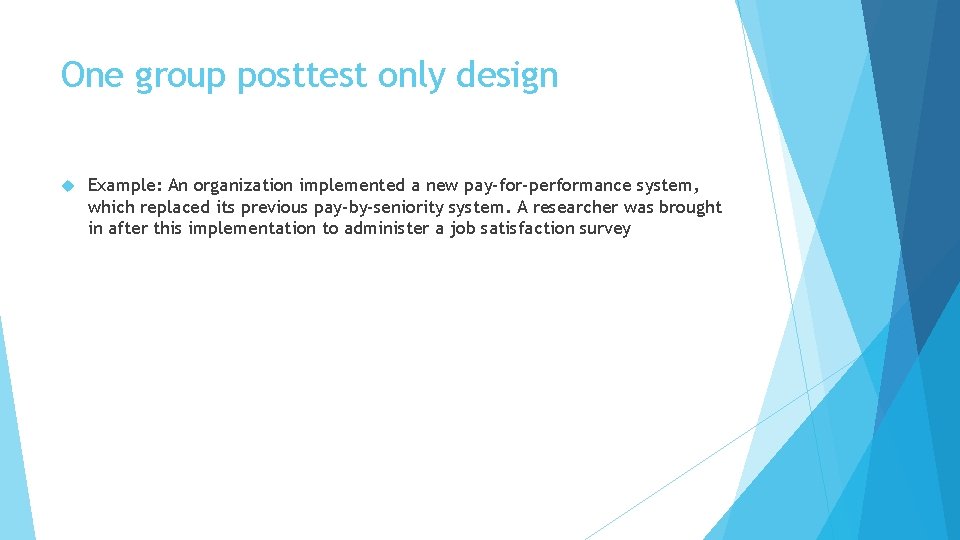 One group posttest only design

Example: An organization implemented a new pay-for-performance system, which replaced its previous pay-by-seniority system. A researcher was brought in after this implementation to administer a job satisfaction survey